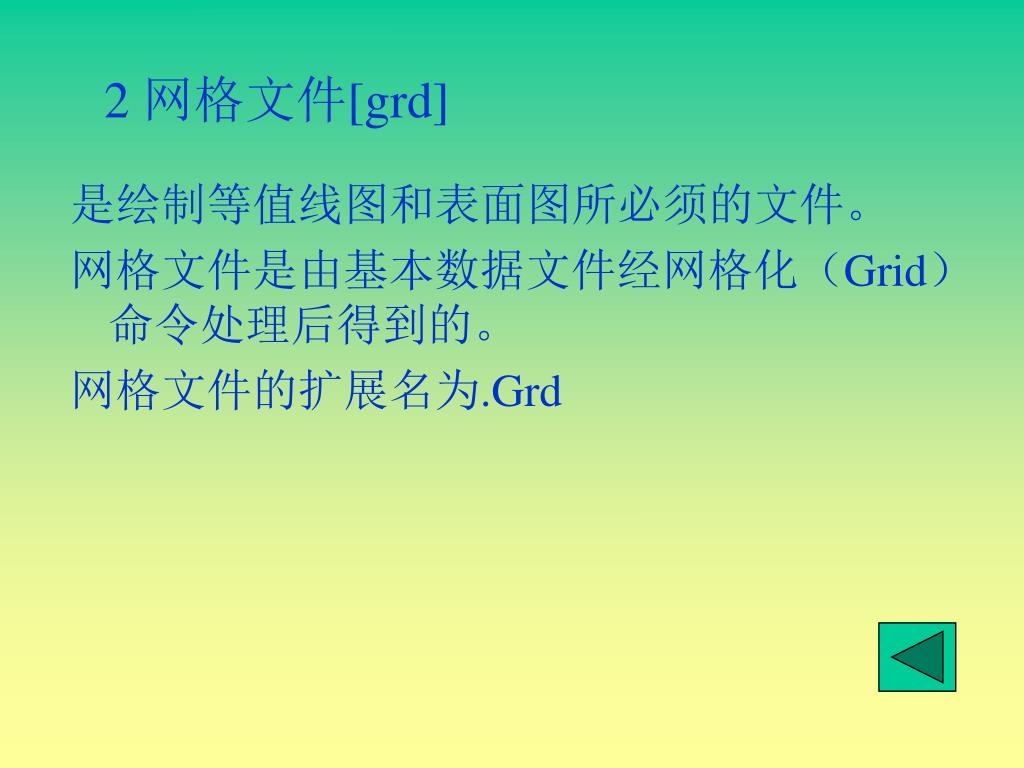 2 网格文件[grd]

是绘制等值线图和表面图所必须的文件。

网格文件是由基本数据文件经网格化（Grid）命令处理后得到的。

网格文件的扩展名为.Grd